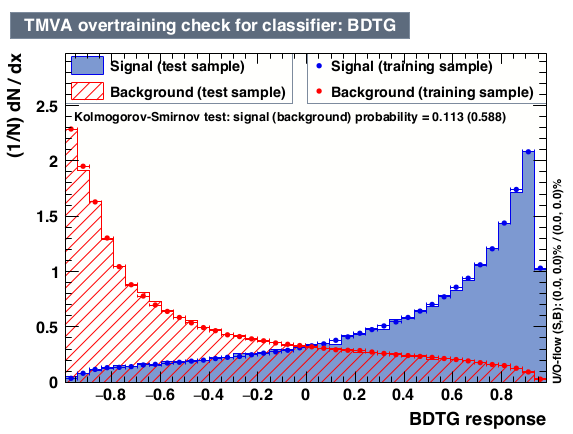 TMVA overtraining check for classifier: BDTG

Signal (test sample)
Background (test sample)
Signal (training sample)
Background (training sample)

Kolmogorov-Smirnov test: signal (background) probability = 0.113 (0.588)

(1/N) dN / dx

2.5
2
1.5
1
0.5
0

−0.8 −0.6 −0.4 −0.2 0 0.2 0.4 0.6 0.8

BDTG response

U/O-flow (S,B): (0.0, 0.0)% / (0.0, 0.0)%